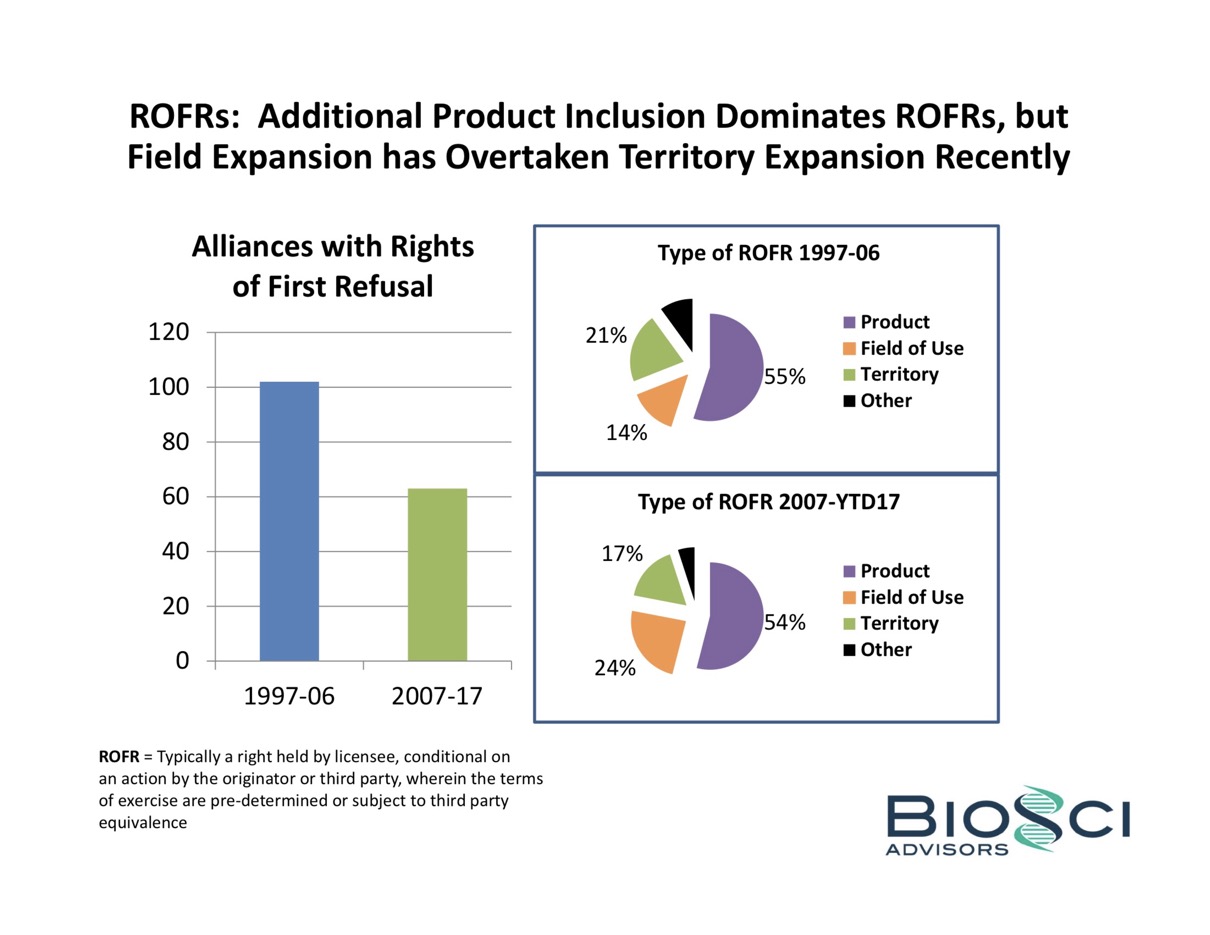 ROFRs: Additional Product Inclusion Dominates ROFRs, but Field Expansion has Overtaken Territory Expansion Recently

Alliances with Rights of First Refusal

120
100
80
60
40
20
0

1997-06
2007-17

Type of ROFR 1997-06

21%
55%
14%

Product
Field of Use
Territory
Other

Type of ROFR 2007-YTD17

17%
54%
24%

Product
Field of Use
Territory
Other

ROFR = Typically a right held by licensee, conditional on an action by the originator or third party, wherein the terms of exercise are pre-determined or subject to third party equivalence

BIOSCI
ADVISORS